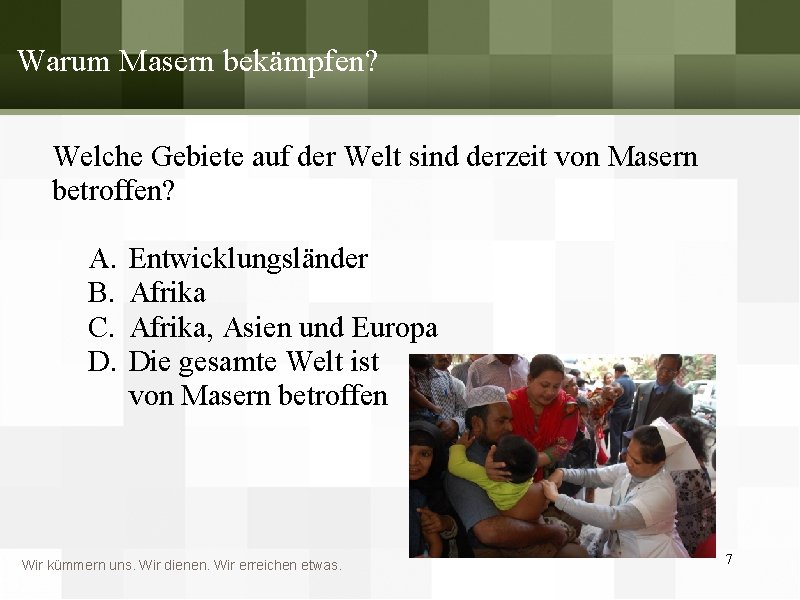 Warum Masern bekämpfen?

Welche Gebiete auf der Welt sind derzeit von Masern betroffen?

A. Entwicklungsländer
B. Afrika
C. Afrika, Asien und Europa
D. Die gesamte Welt ist von Masern betroffen

Wir kümmern uns. Wir dienen. Wir erreichen etwas.

7